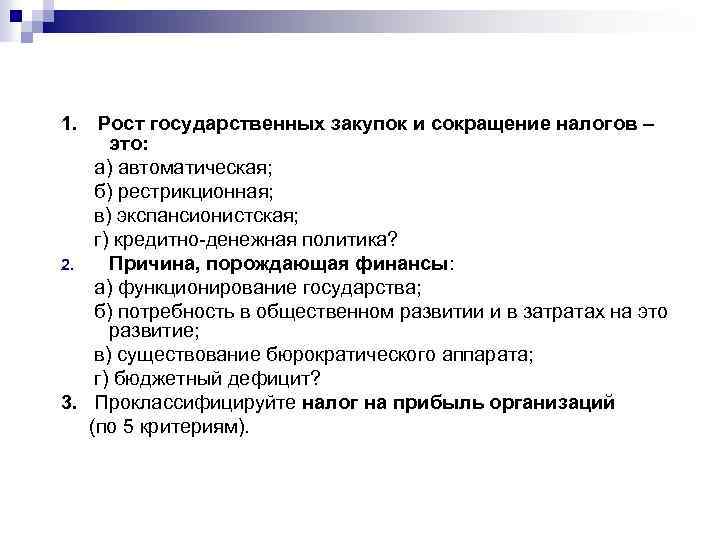 1. Рост государственных закупок и сокращение налогов – это:

а) автоматическая;

б) рестрикционная;

в) экспансионистская;

г) кредитно-денежная политика?

2. Причина, порождающая финансы:

а) функционирование государства;

б) потребность в общественном развитии и в затратах на это развитие;

в) существование бюрократического аппарата;

г) бюджетный дефицит?

3. Проклассифицируйте налог на прибыль организаций (по 5 критериям).